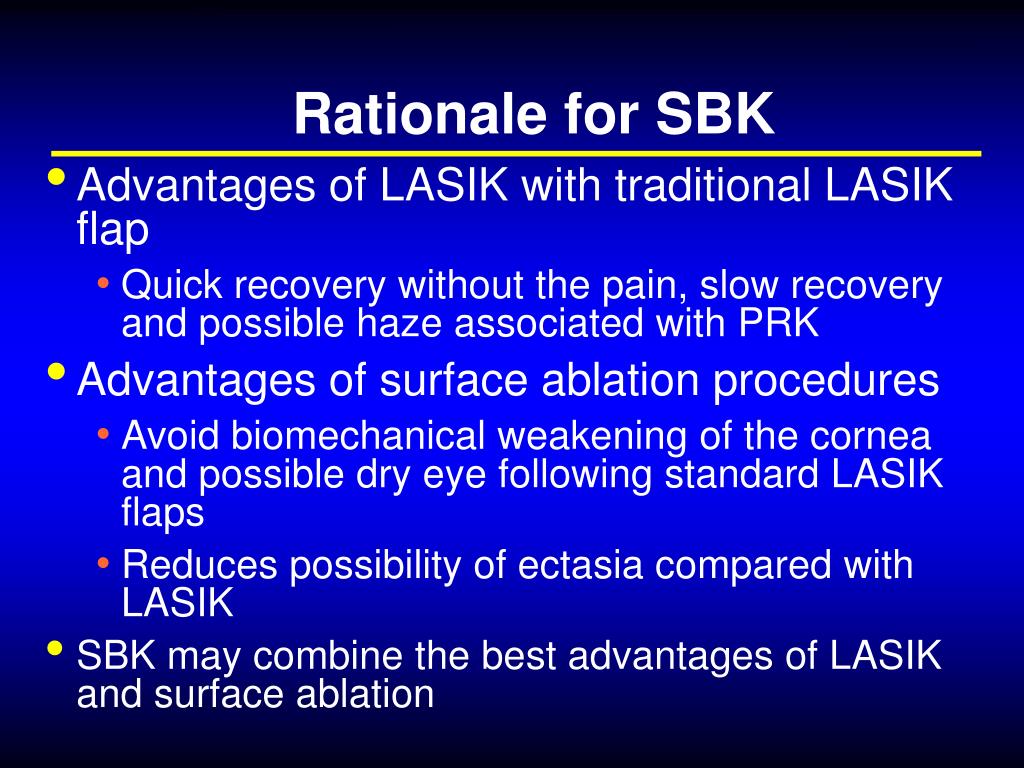 Rationale for SBK

• Advantages of LASIK with traditional LASIK flap
  • Quick recovery without the pain, slow recovery and possible haze associated with PRK
• Advantages of surface ablation procedures
  • Avoid biomechanical weakening of the cornea and possible dry eye following standard LASIK flaps
  • Reduces possibility of ectasia compared with LASIK
• SBK may combine the best advantages of LASIK and surface ablation